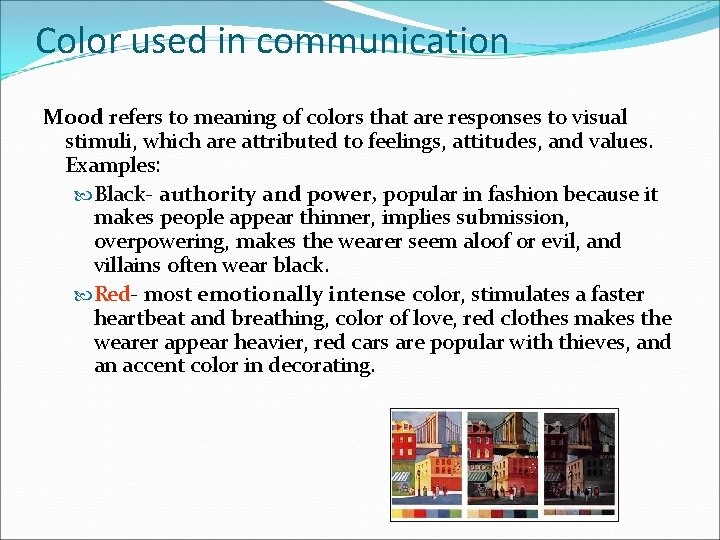 Color used in communication

Mood refers to meaning of colors that are responses to visual stimuli, which are attributed to feelings, attitudes, and values. Examples:

Black- authority and power, popular in fashion because it makes people appear thinner, implies submission, overpowering, makes the wearer seem aloof or evil, and villains often wear black.

Red- most emotionally intense color, stimulates a faster heartbeat and breathing, color of love, red clothes makes the wearer appear heavier, red cars are popular with thieves, and an accent color in decorating.